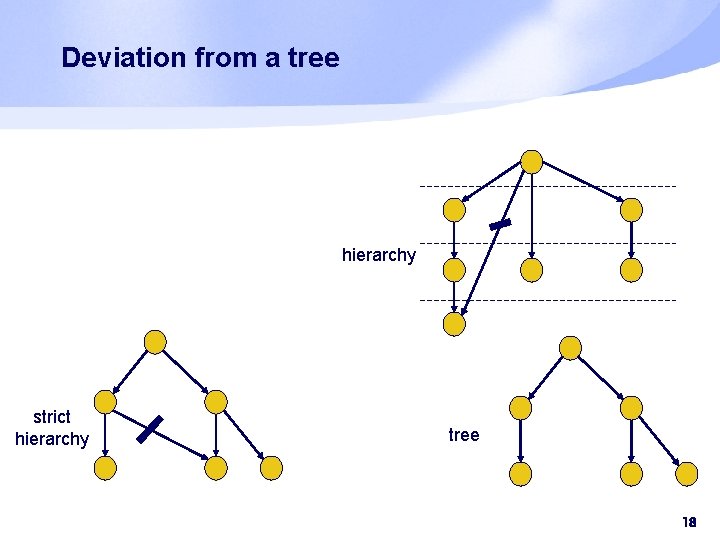 Deviation from a tree

hierarchy

strict hierarchy

tree

18